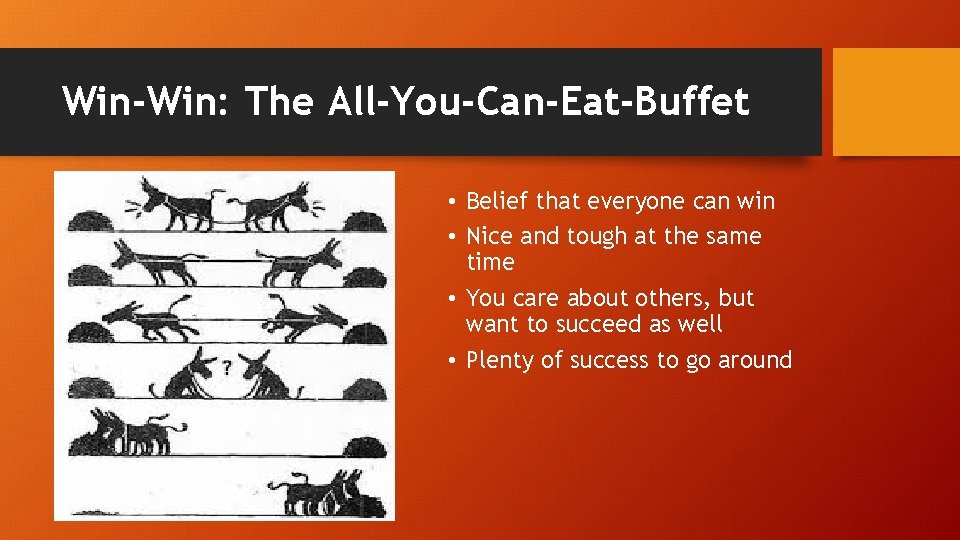 Win-Win: The All-You-Can-Eat-Buffet

?

• Belief that everyone can win
• Nice and tough at the same time
• You care about others, but want to succeed as well
• Plenty of success to go around